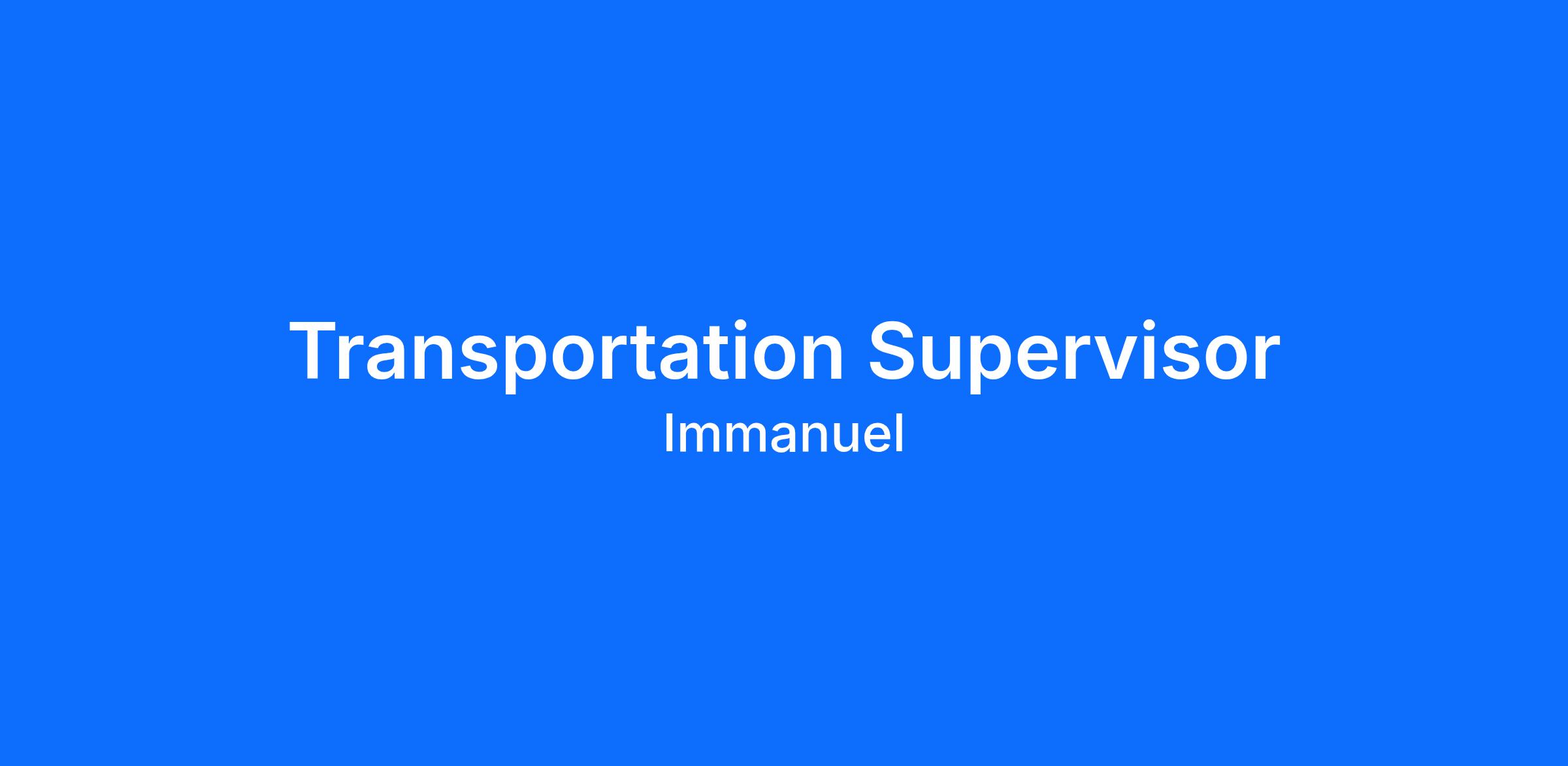 Transportation Supervisor
Immanuel